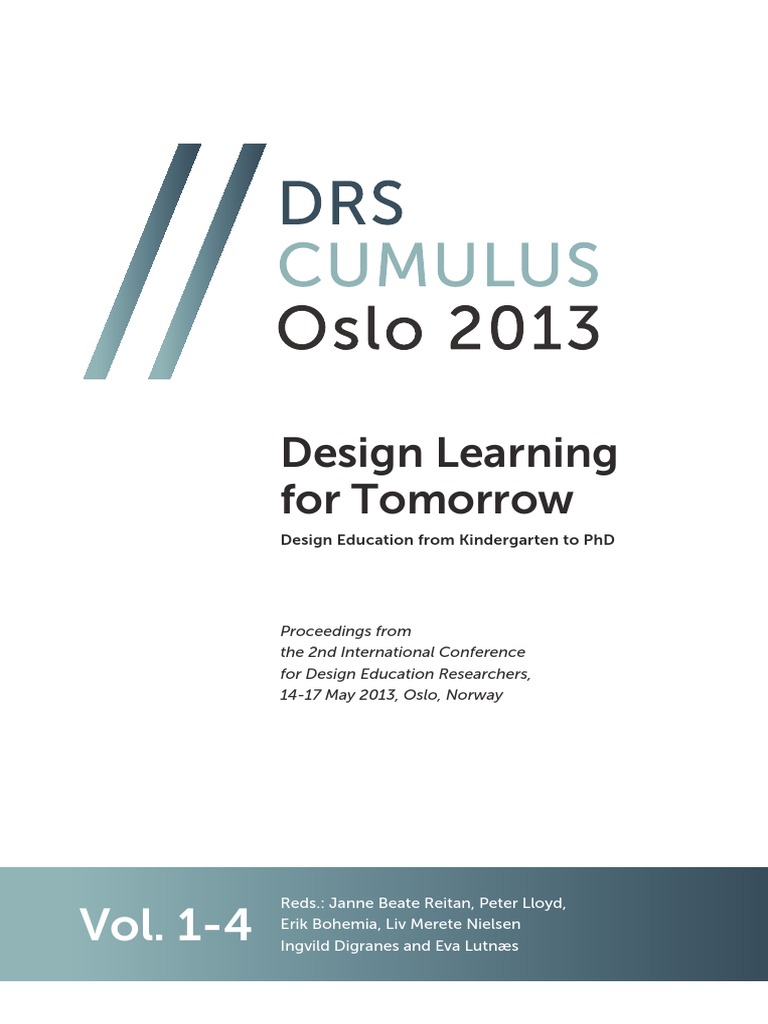 DRS
CUMULUS
Oslo 2013

Design Learning for Tomorrow

Design Education from Kindergarten to PhD

Proceedings from the 2nd International Conference for Design Education Researchers, 14-17 May 2013, Oslo, Norway

Vol. 1-4

Reds.: Janne Beate Reitan, Peter Lloyd, Erik Bohemia, Liv Merete Nielsen Ingvild Digranes and Eva Lutnæs